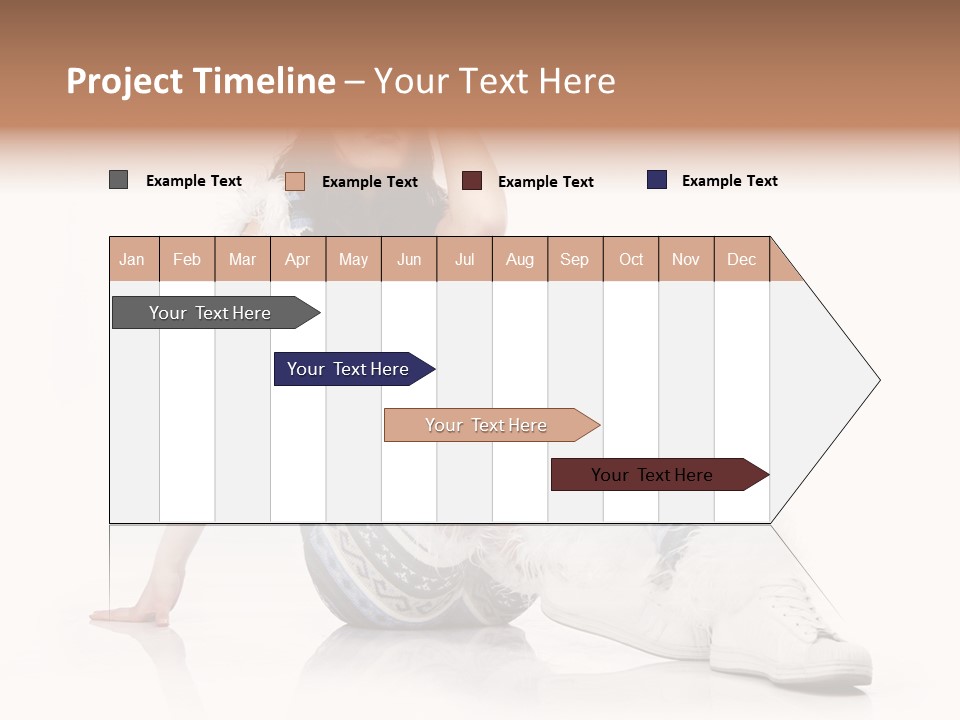 Project Timeline – Your Text Here

Example Text
Example Text
Example Text
Example Text

| Jan | Feb | Mar | Apr | May | Jun | Jul | Aug | Sep | Oct | Nov | Dec |
|---|---|---|---|---|---|---|---|---|---|---|---|

Your Text Here

Your Text Here

Your Text Here

Your Text Here